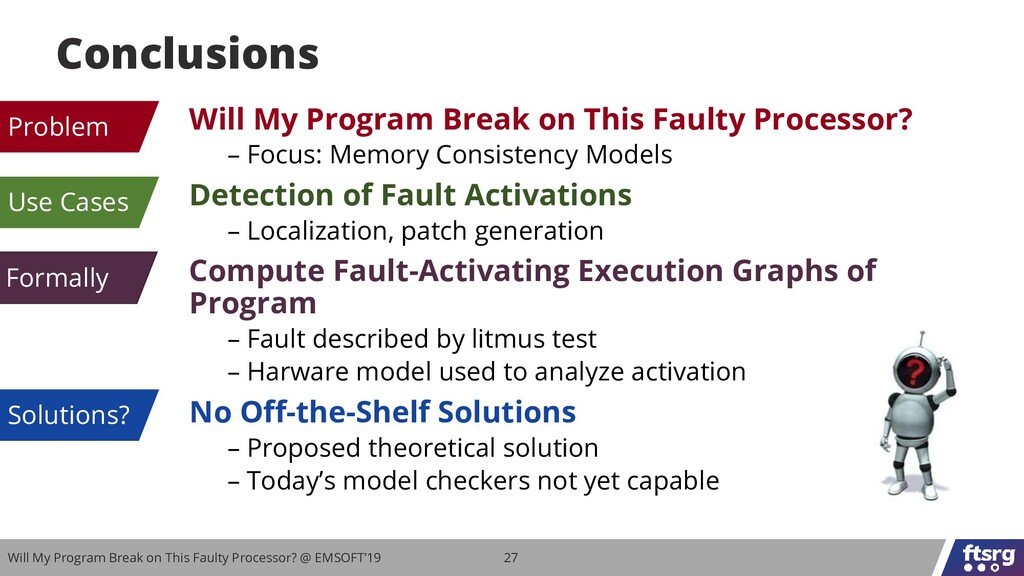 Conclusions

Problem

Will My Program Break on This Faulty Processor?

– Focus: Memory Consistency Models

Use Cases

Detection of Fault Activations

– Localization, patch generation

Formally

Compute Fault-Activating Execution Graphs of Program

– Fault described by litmus test
– Harware model used to analyze activation

Solutions?

No Off-the-Shelf Solutions

– Proposed theoretical solution
– Today's model checkers not yet capable

?

Will My Program Break on This Faulty Processor? @ EMSOFT'19 27

ftsrg